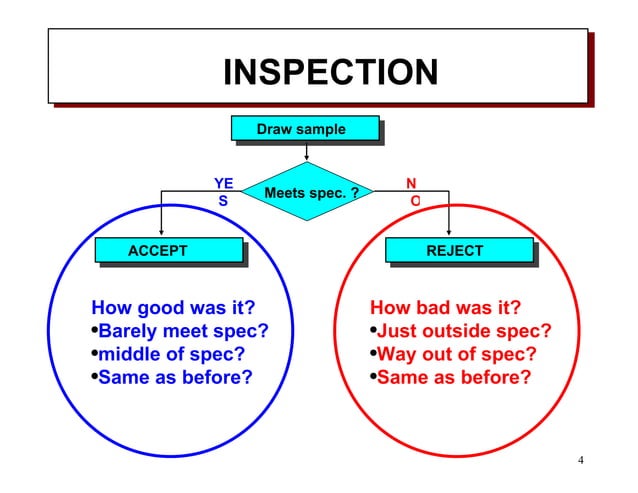 INSPECTION

Draw sample

YE
S

Meets spec. ?

N
O

ACCEPT

REJECT

How good was it?
•Barely meet spec?
•middle of spec?
•Same as before?

How bad was it?
•Just outside spec?
•Way out of spec?
•Same as before?

4